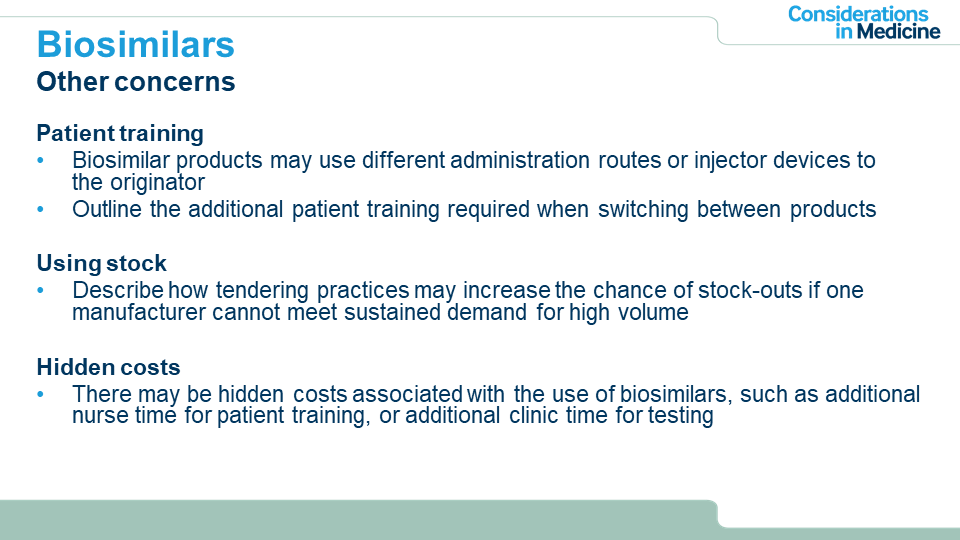 Considerations in Medicine

Biosimilars
Other concerns

Patient training
• Biosimilar products may use different administration routes or injector devices to the originator
• Outline the additional patient training required when switching between products

Using stock
• Describe how tendering practices may increase the chance of stock-outs if one manufacturer cannot meet sustained demand for high volume

Hidden costs
• There may be hidden costs associated with the use of biosimilars, such as additional nurse time for patient training, or additional clinic time for testing